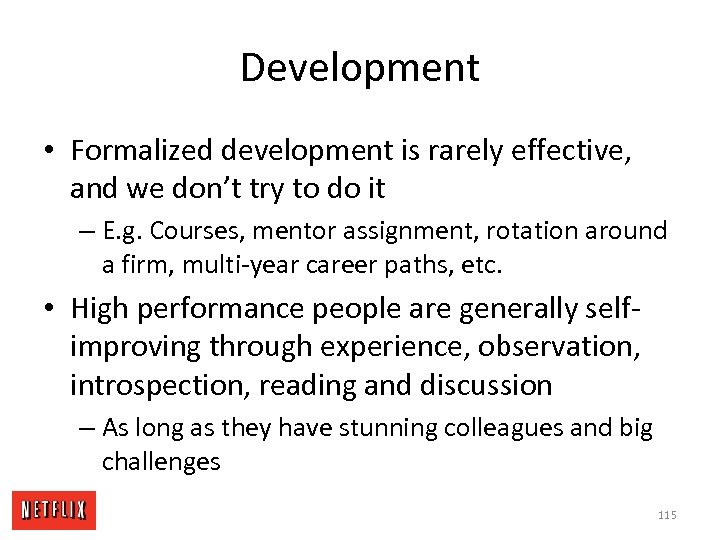 Development

• Formalized development is rarely effective, and we don't try to do it

– E.g. Courses, mentor assignment, rotation around a firm, multi-year career paths, etc.

• High performance people are generally self-improving through experience, observation, introspection, reading and discussion

– As long as they have stunning colleagues and big challenges

NETFLIX

115